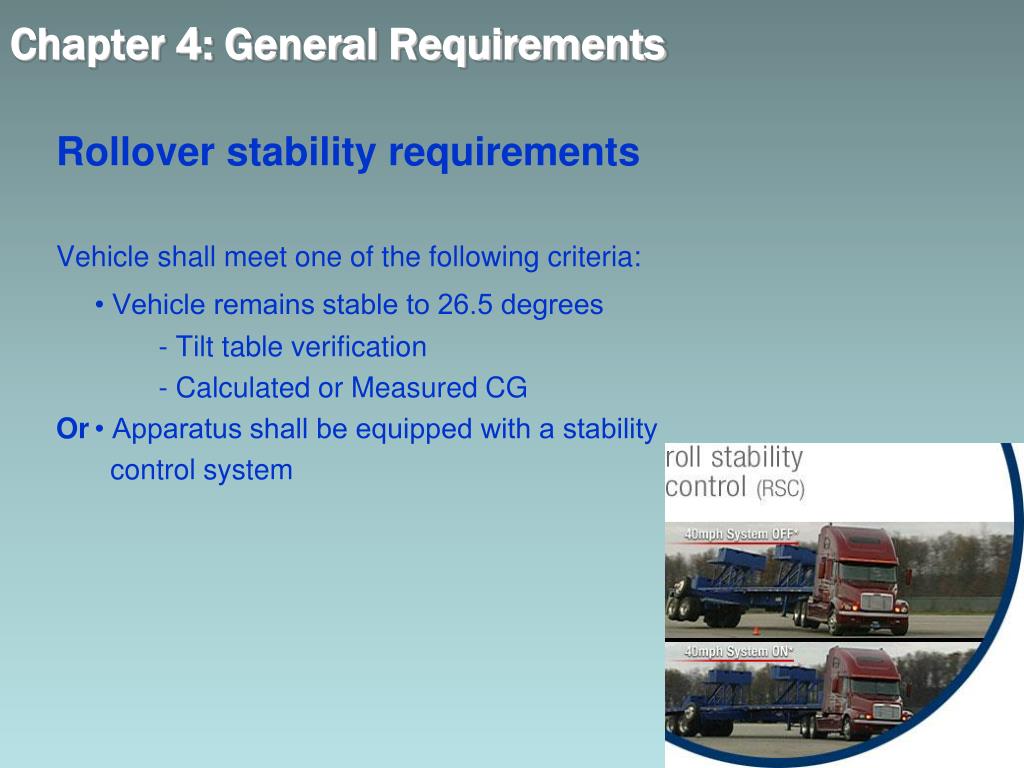 Chapter 4: General Requirements

Rollover stability requirements

Vehicle shall meet one of the following criteria:

• Vehicle remains stable to 26.5 degrees

- Tilt table verification

- Calculated or Measured CG

Or • Apparatus shall be equipped with a stability control system

roll stability control (RSC)

40mph System OFF*

40mph System ON*